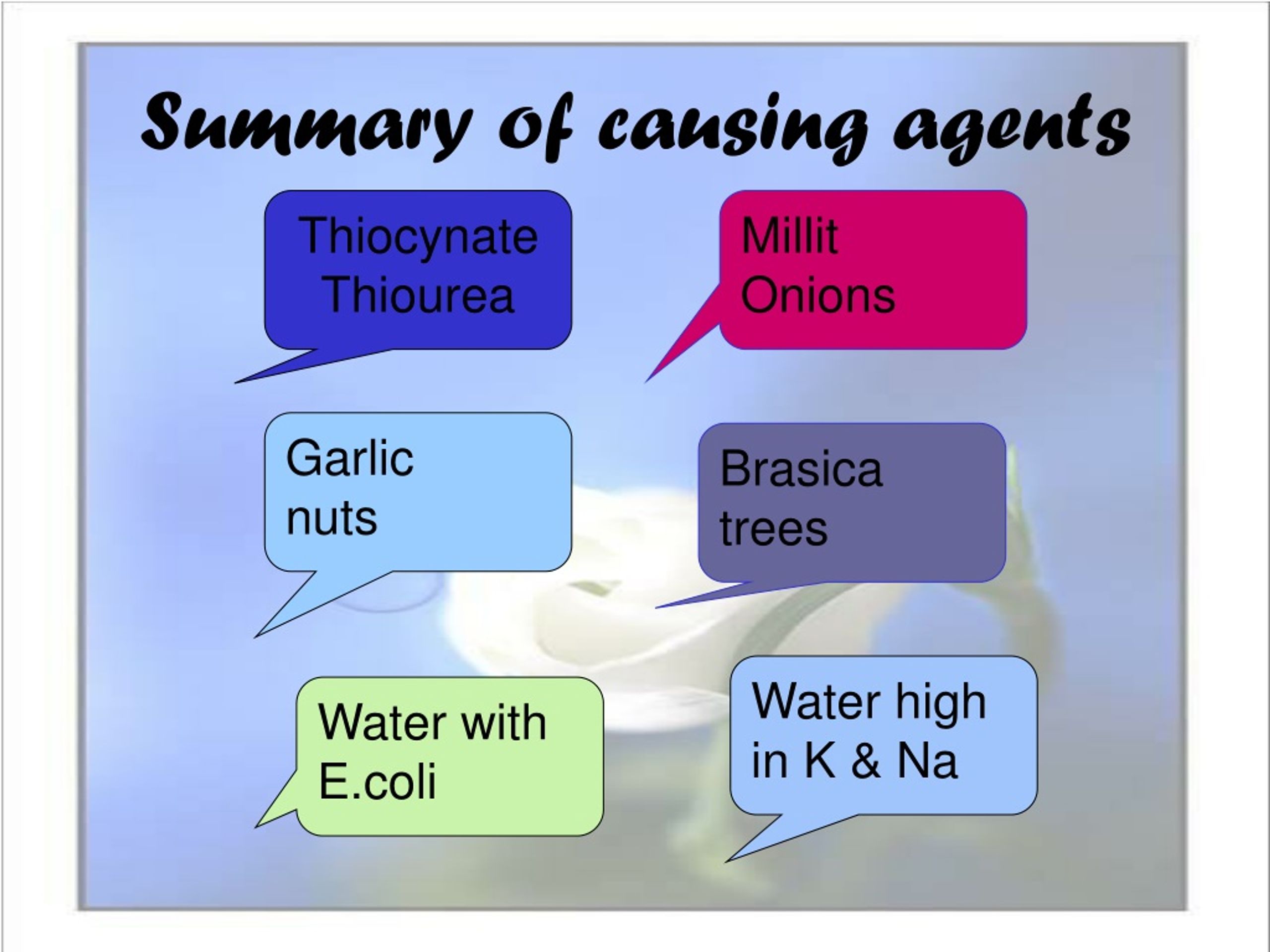 Summary of causing agents

Thiocynate
Thiourea

Millit
Onions

Garlic
nuts

Brasica
trees

Water with
E.coli

Water high
in K & Na